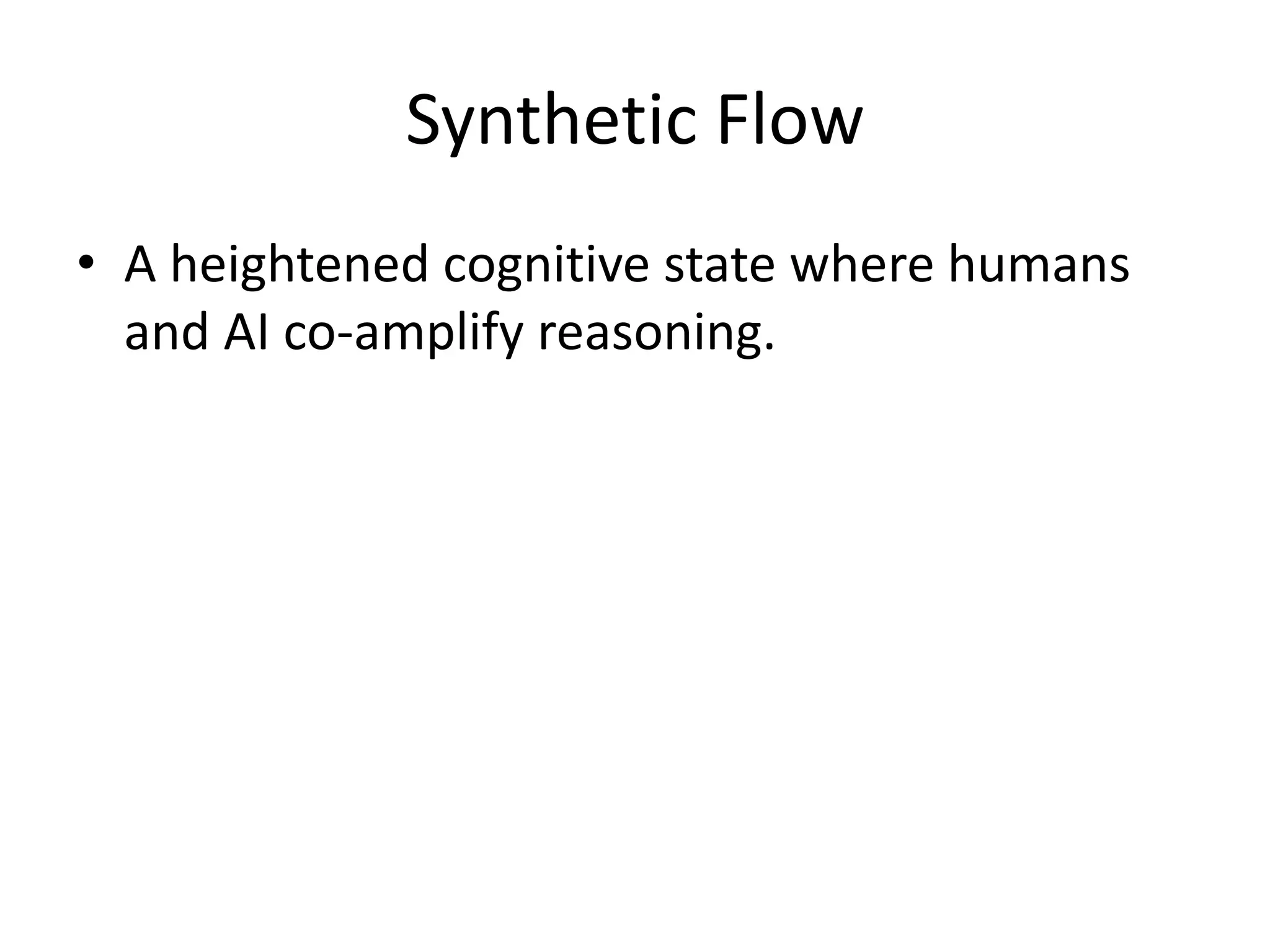 Synthetic Flow

• A heightened cognitive state where humans and AI co-amplify reasoning.